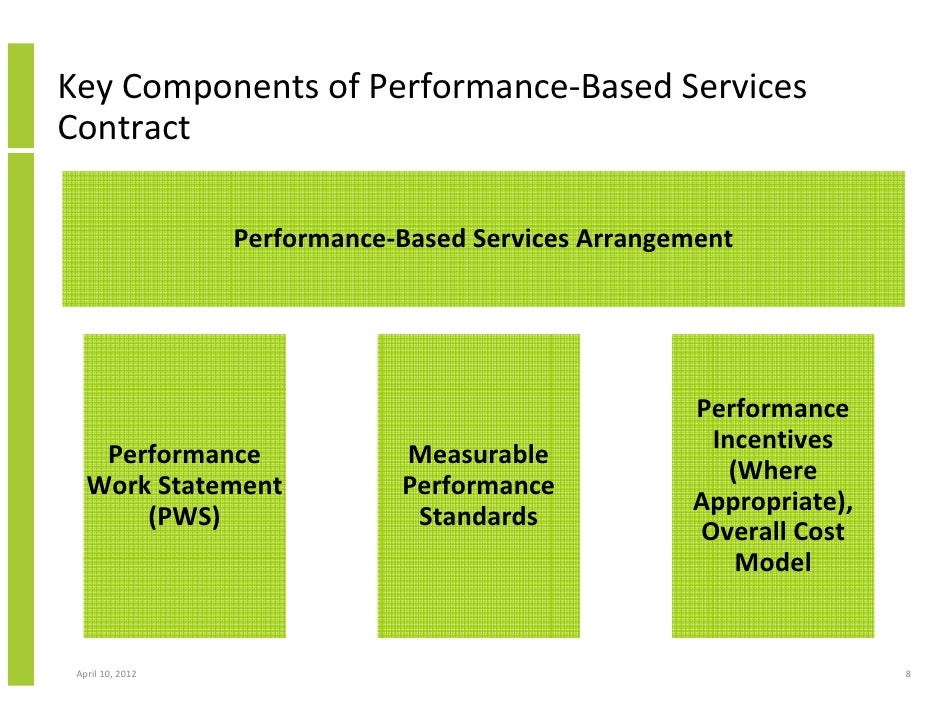 Key Components of Performance-Based Services Contract

Performance-Based Services Arrangement

Performance Work Statement (PWS)

Measurable Performance Standards

Performance Incentives (Where Appropriate), Overall Cost Model

April 10, 2012

8